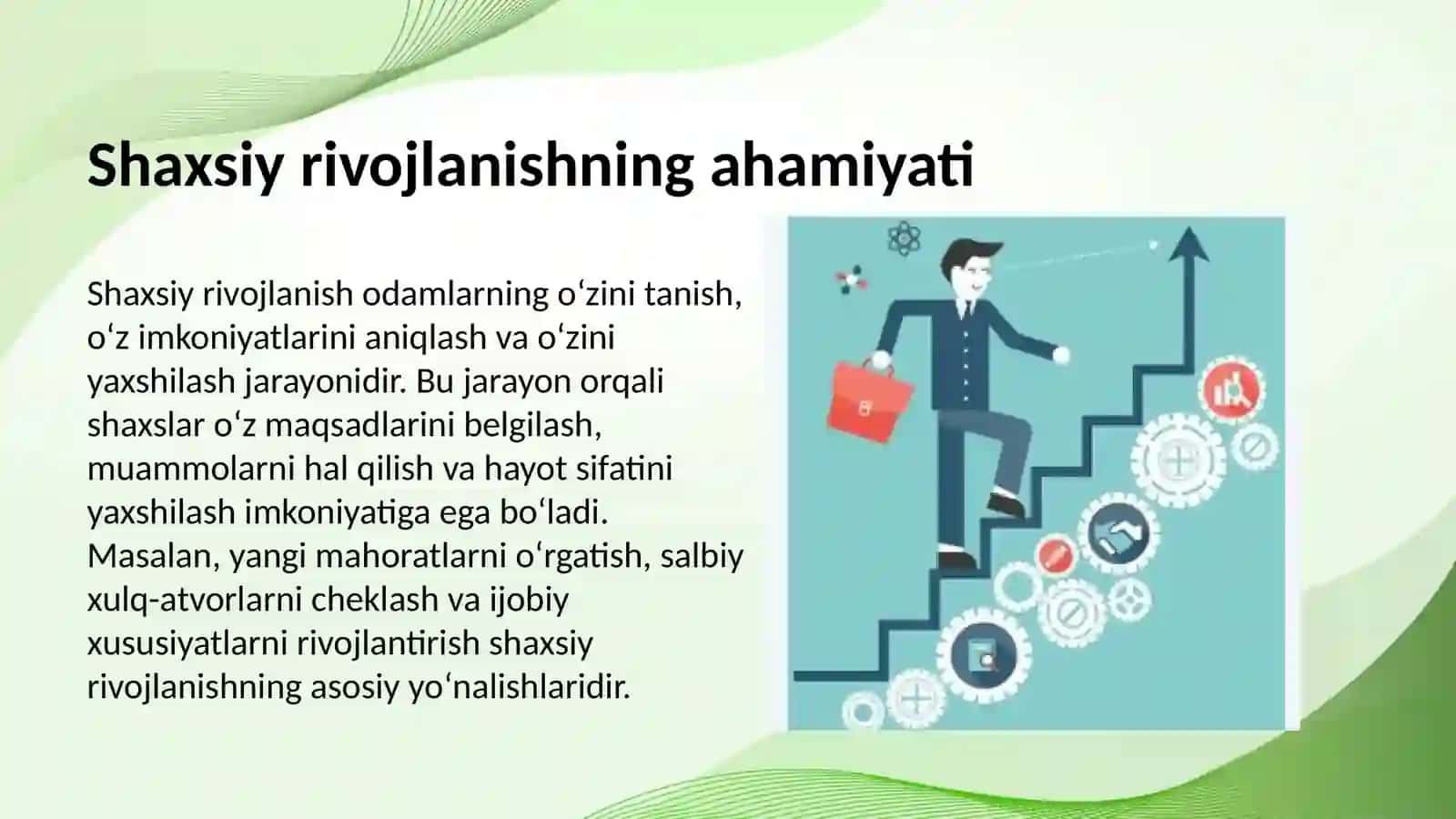 Shaxsiy rivojlanishning ahamiyati

Shaxsiy rivojlanish odamlarning oʻzini tanish, oʻz imkoniyatlarini aniqlash va oʻzini yaxshilash jarayonidir. Bu jarayon orqali shaxslar oʻz maqsadlarini belgilash, muammolarni hal qilish va hayot sifatini yaxshilash imkoniyatiga ega boʻladi. Masalan, yangi mahoratlarni oʻrgatish, salbiy xulq-atvorlarni cheklash va ijobiy xususiyatlarni rivojlantirish shaxsiy rivojlanishning asosiy yoʻnalishlaridir.